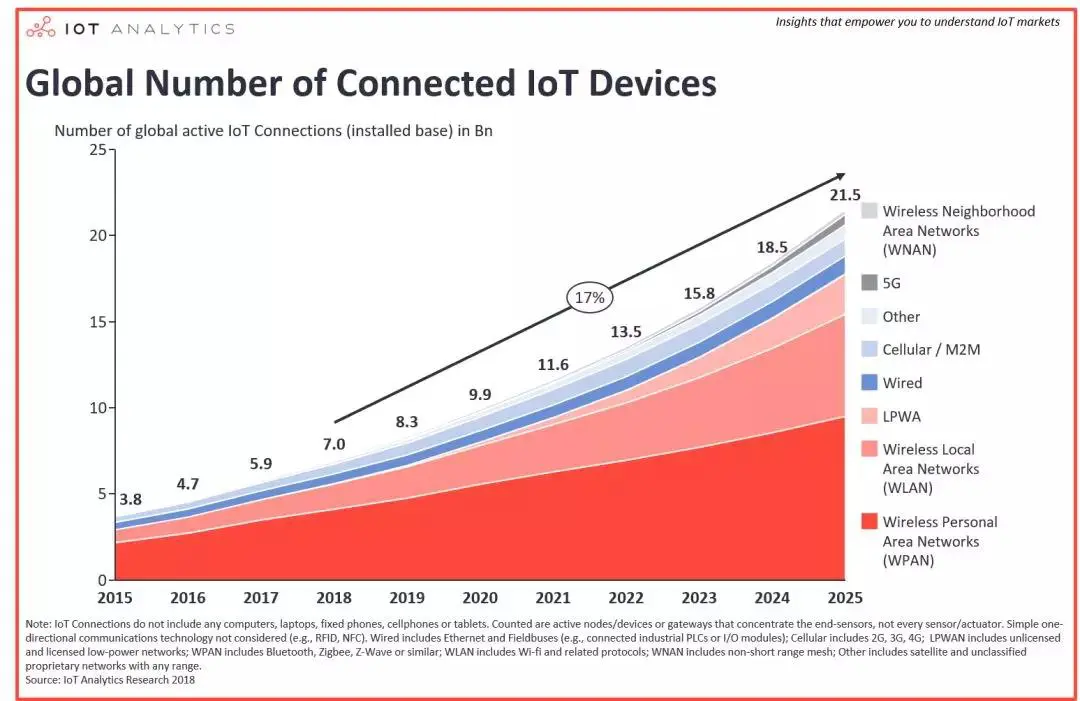 IOT ANALYTICS

Insights that empower you to understand IoT markets

Global Number of Connected IoT Devices

Number of global active IoT Connections (installed base) in Bn

25
20
15
10
5
0

3.8
4.7
5.9
7.0
8.3
9.9
11.6
13.5
15.8
18.5
21.5

17%

2015 2016 2017 2018 2019 2020 2021 2022 2023 2024 2025

Wireless Neighborhood Area Networks (WNAN)
5G
Other
Cellular / M2M
Wired
LPWA
Wireless Local Area Networks (WLAN)
Wireless Personal Area Networks (WPAN)

Note: IoT Connections do not include any computers, laptops, fixed phones, cellphones or tablets. Counted are active nodes/devices or gateways that concentrate the end-sensors, not every sensor/actuator. Simple one-directional communications technology not considered (e.g., RFID, NFC). Wired includes Ethernet and Fieldbuses (e.g., connected industrial PLCs or I/O modules); Cellular includes 2G, 3G, 4G; LPWAN includes unlicensed and licensed low-power networks; WPAN includes Bluetooth, Zigbee, Z-Wave or similar; WLAN includes Wi-fi and related protocols; WNAN includes non-short range mesh; Other includes satellite and unclassified proprietary networks with any range.
Source: IoT Analytics Research 2018